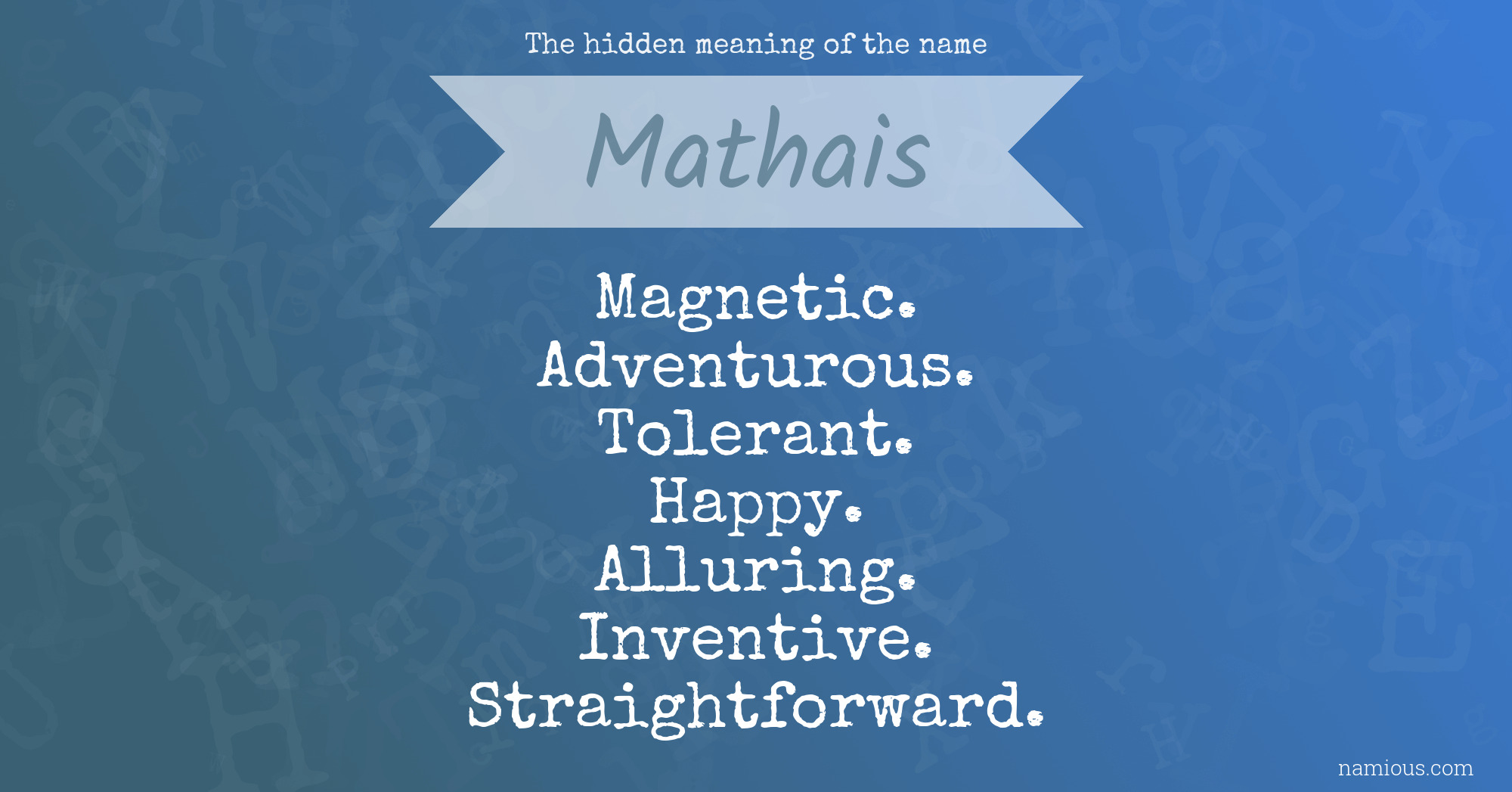 The hidden meaning of the name

Mathais

Magnetic.
Adventurous.
Tolerant.
Happy.
Alluring.
Inventive.
Straightforward.

namious.com